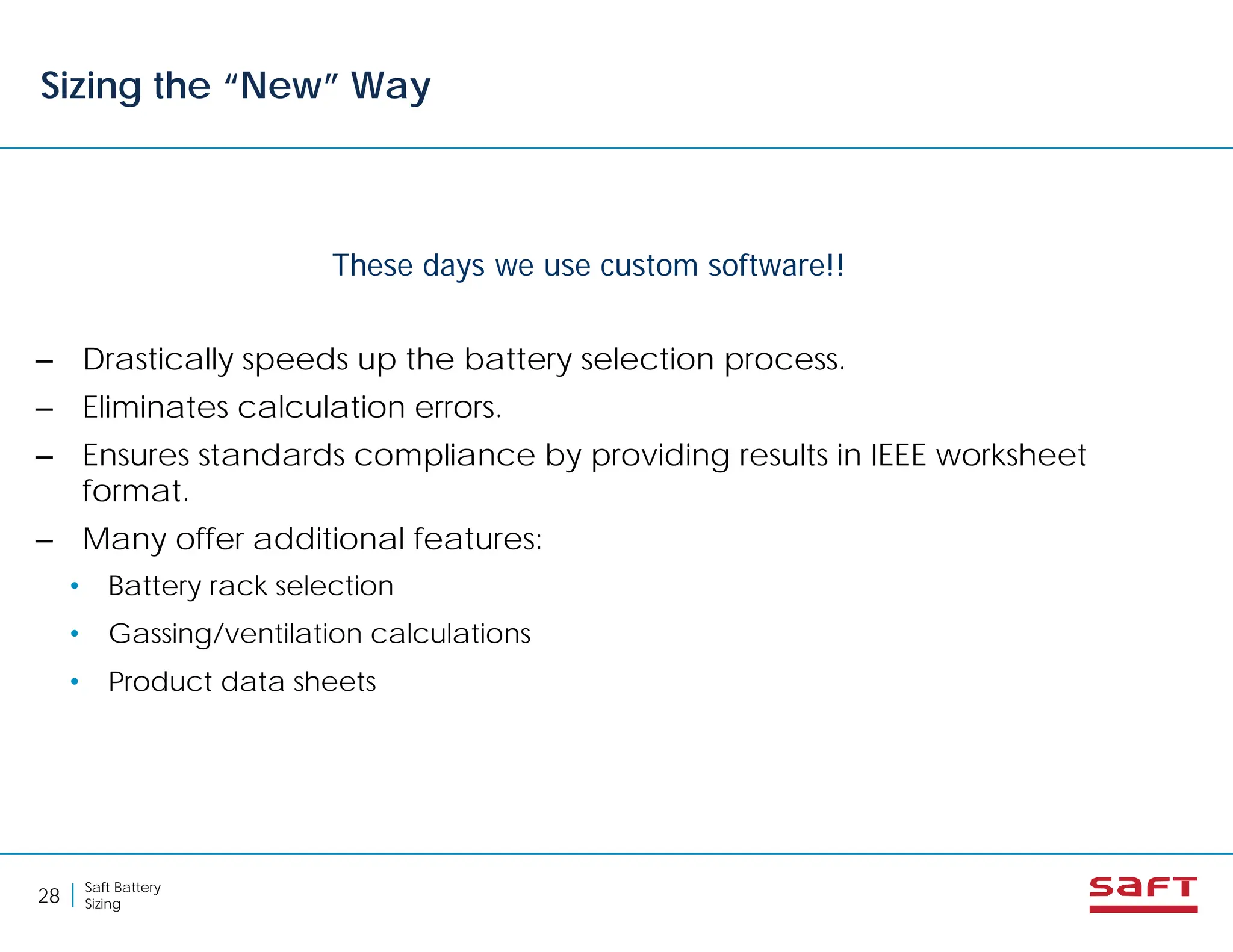 Sizing the “New” Way

These days we use custom software!!

– Drastically speeds up the battery selection process.
– Eliminates calculation errors.
– Ensures standards compliance by providing results in IEEE worksheet format.
– Many offer additional features:
• Battery rack selection
• Gassing/ventilation calculations
• Product data sheets

28 | Saft Battery Sizing

saft